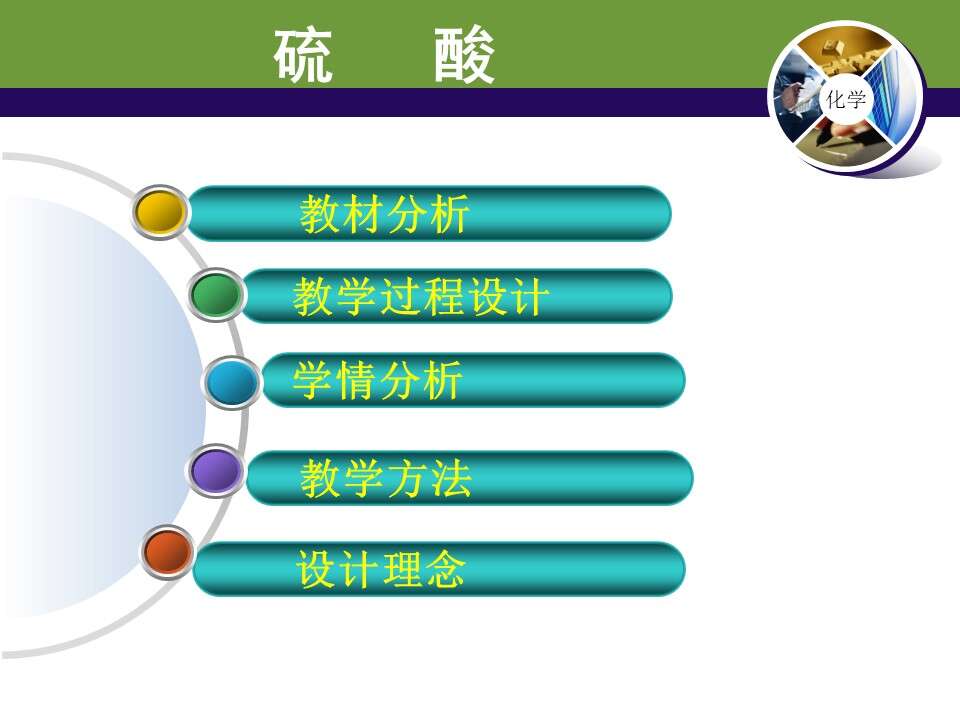 硫 酸

化学

教材分析

教学过程设计

学情分析

教学方法

设计理念